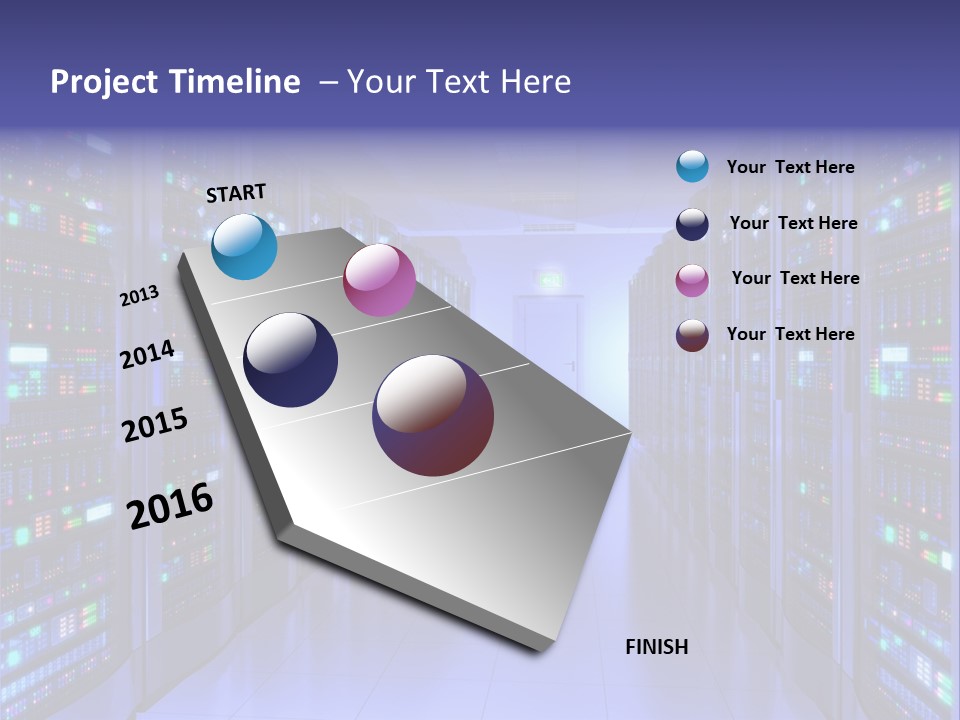 Project Timeline – Your Text Here

START

2013

2014

2015

2016

FINISH

Your Text Here

Your Text Here

Your Text Here

Your Text Here